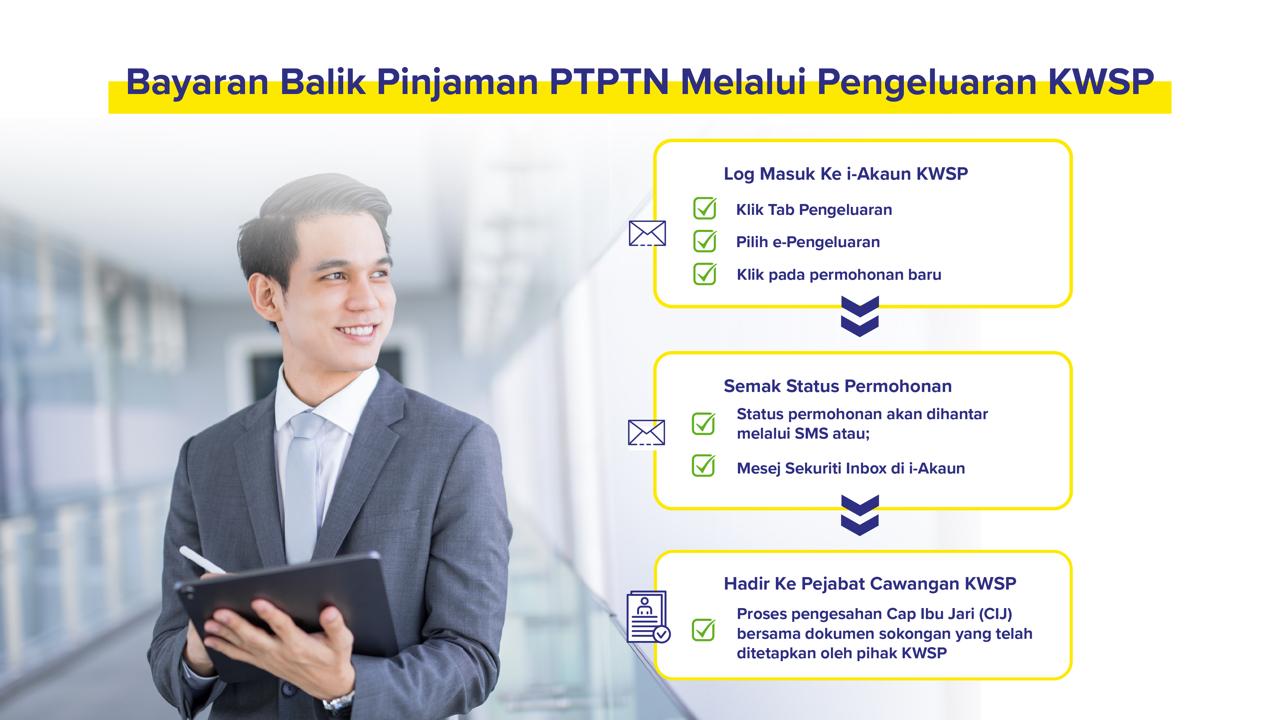 Bayaran Balik Pinjaman PTPTN Melalui Pengeluaran KWSP

Log Masuk Ke i-Akaun KWSP

Klik Tab Pengeluaran

Pilih e-Pengeluaran

Klik pada permohonan baru

Semak Status Permohonan

Status permohonan akan dihantar melalui SMS atau;

Mesej Sekuriti Inbox di i-Akaun

Hadir Ke Pejabat Cawangan KWSP

Proses pengesahan Cap Ibu Jari (CIJ) bersama dokumen sokongan yang telah ditetapkan oleh pihak KWSP